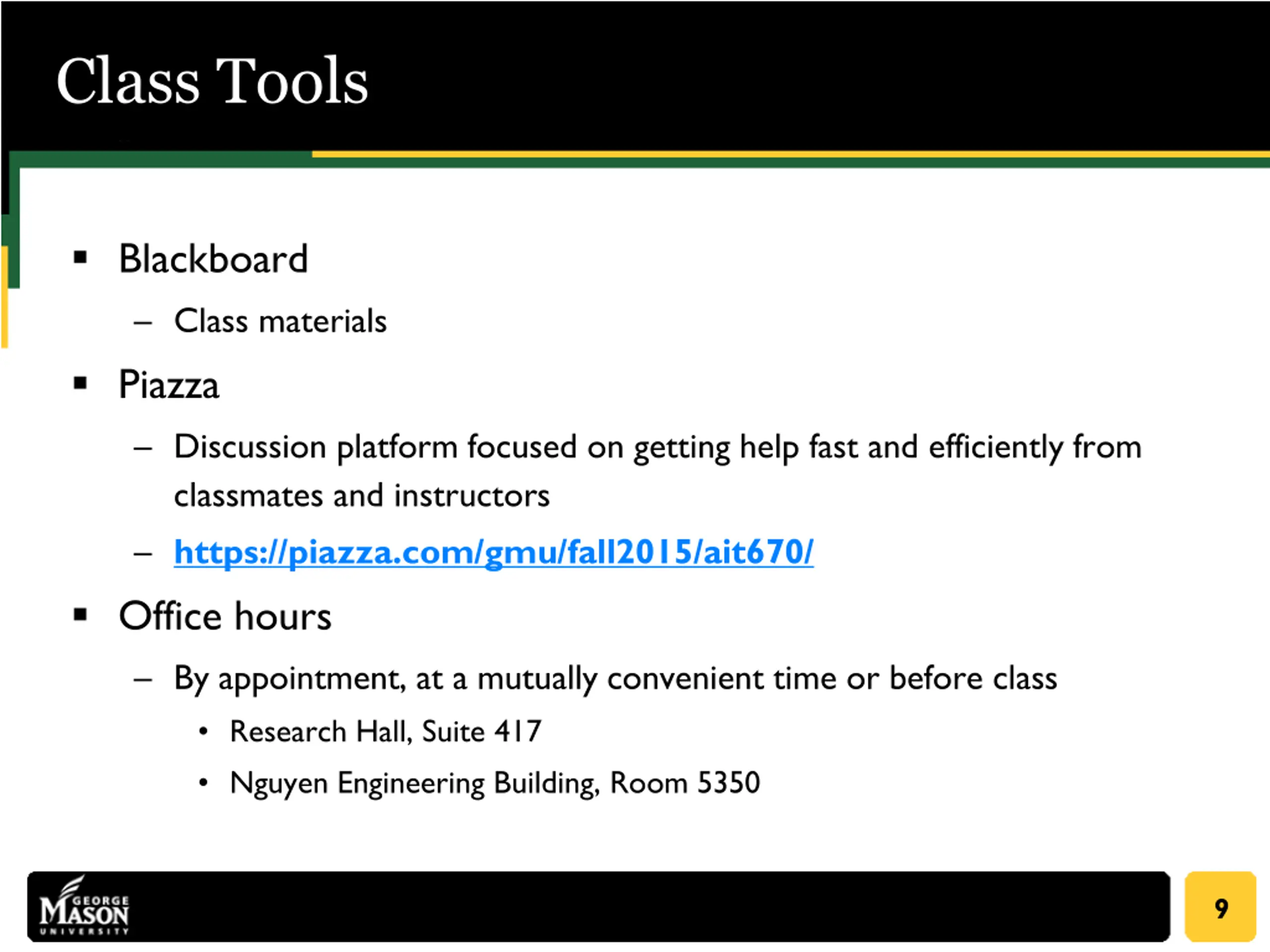 Class Tools

▪ Blackboard
 – Class materials
▪ Piazza
 – Discussion platform focused on getting help fast and efficiently from classmates and instructors
 – https://piazza.com/gmu/fall2015/ait670/
▪ Office hours
 – By appointment, at a mutually convenient time or before class
  • Research Hall, Suite 417
  • Nguyen Engineering Building, Room 5350

GEORGE MASON UNIVERSITY

9